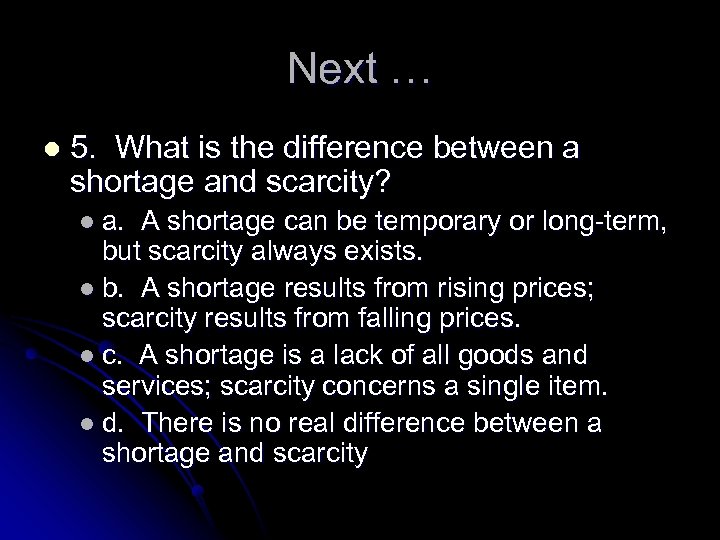 Next …

5. What is the difference between a shortage and scarcity?

a. A shortage can be temporary or long-term, but scarcity always exists.

b. A shortage results from rising prices; scarcity results from falling prices.

c. A shortage is a lack of all goods and services; scarcity concerns a single item.

d. There is no real difference between a shortage and scarcity